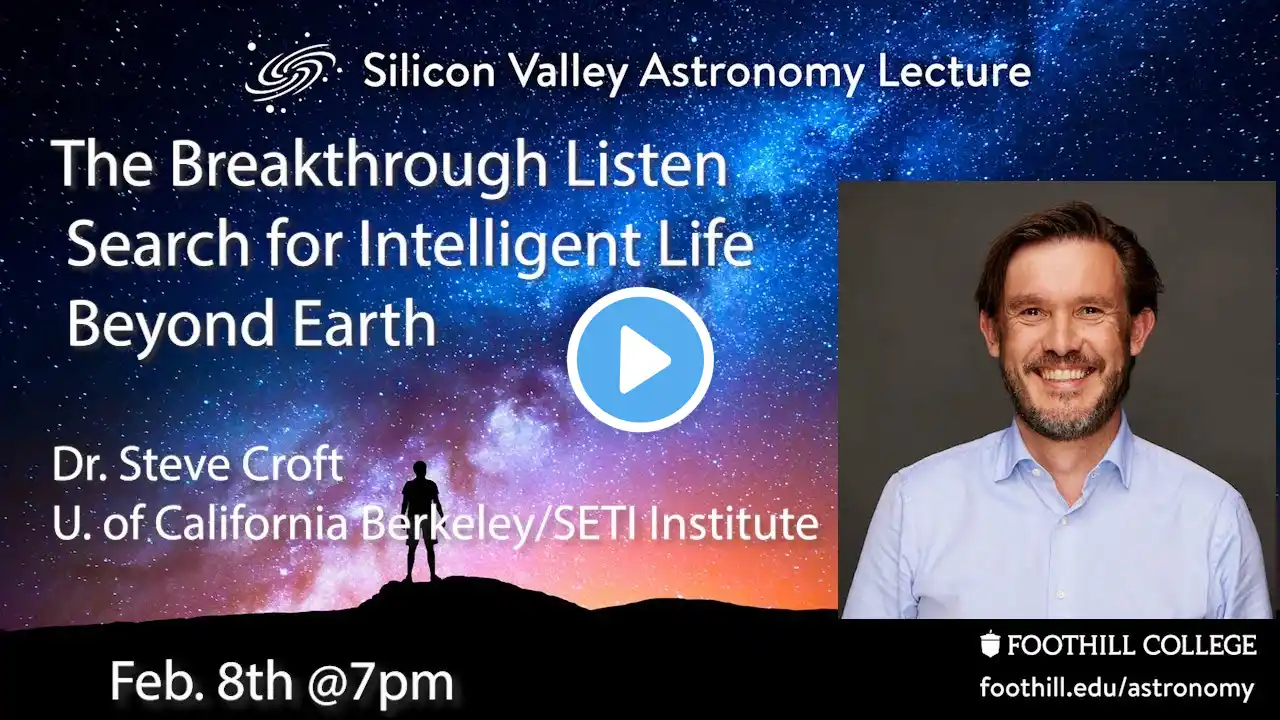 Silicon Valley Astronomy Lecture

The Breakthrough Listen Search for Intelligent Life Beyond Earth

Dr. Steve Croft
U. of California Berkeley/SETI Institute

Feb. 8th @7pm

FOOTHILL COLLEGE
foothill.edu/astronomy